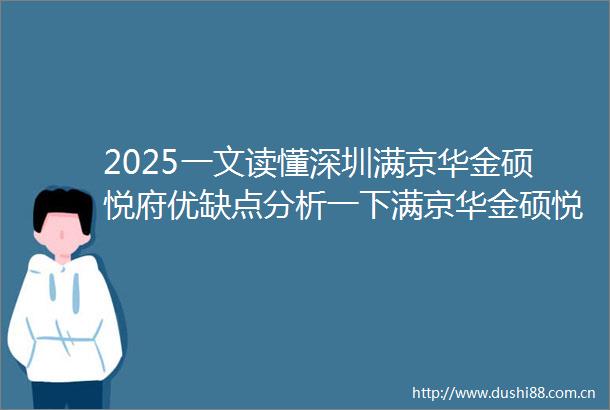 2025一文读懂深圳满京华金硕悦府优缺点分析一下满京华金硕悦

http://www.dushi88.com.cn